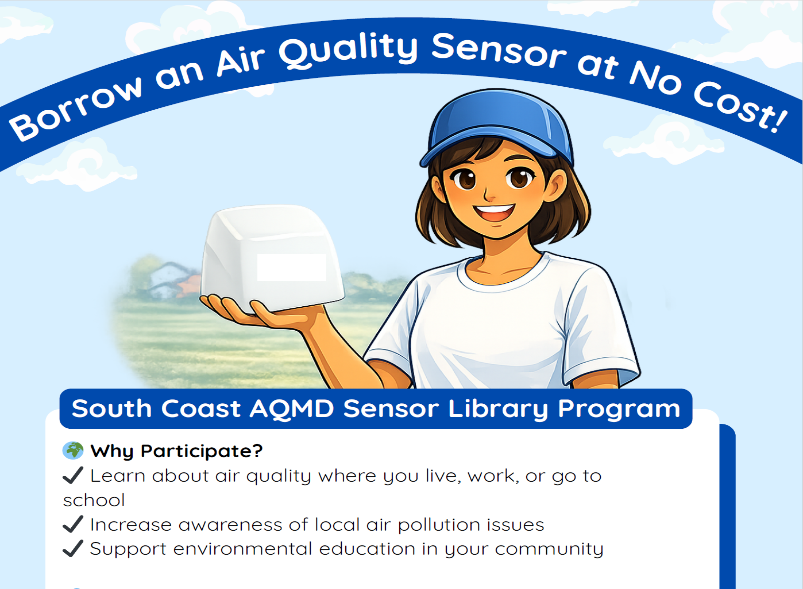 Borrow an Air Quality Sensor at No Cost!

South Coast AQMD Sensor Library Program

🌍 Why Participate?
✔ Learn about air quality where you live, work, or go to school
✔ Increase awareness of local air pollution issues
✔ Support environmental education in your community